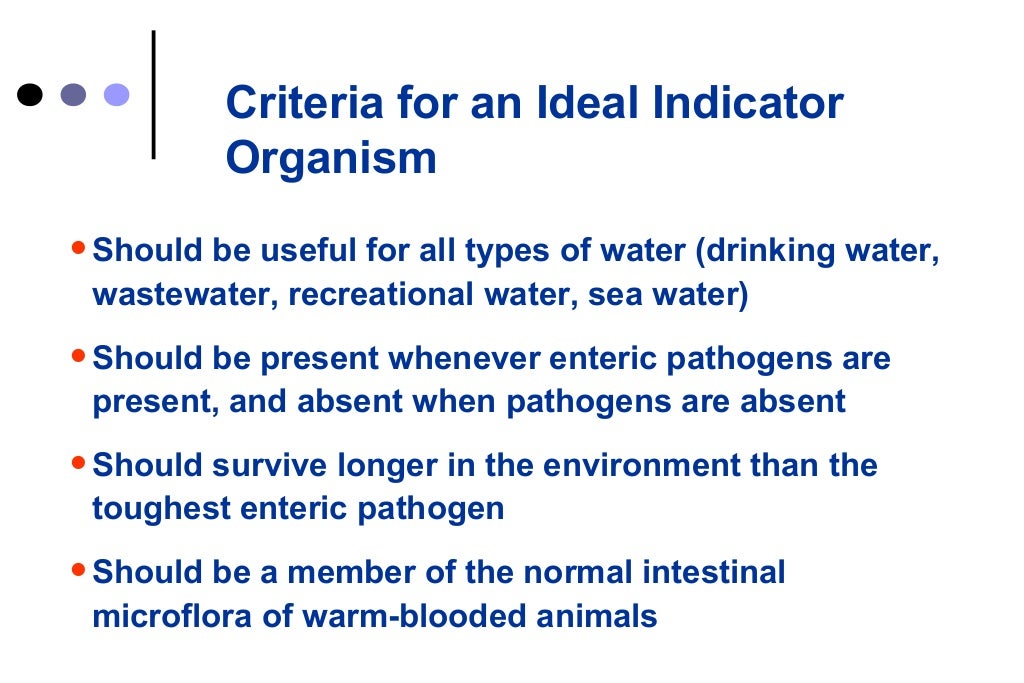 Criteria for an Ideal Indicator Organism

• Should be useful for all types of water (drinking water, wastewater, recreational water, sea water)

• Should be present whenever enteric pathogens are present, and absent when pathogens are absent

• Should survive longer in the environment than the toughest enteric pathogen

• Should be a member of the normal intestinal microflora of warm-blooded animals